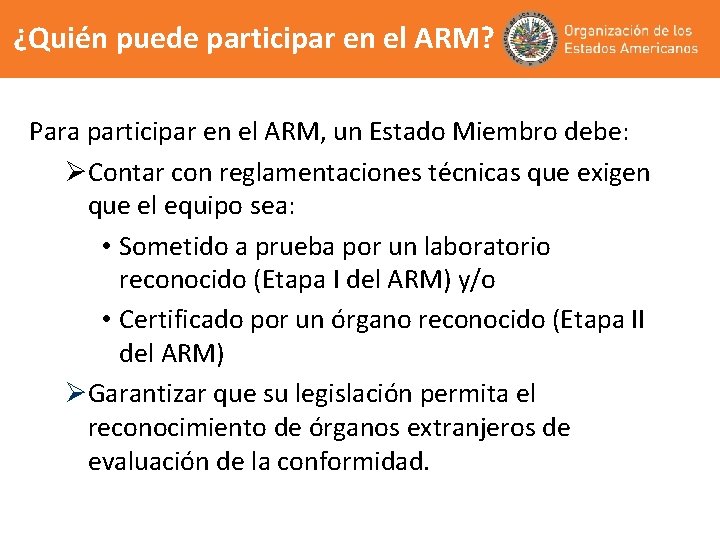 ¿Quién puede participar en el ARM?

Organización de los Estados Americanos

Para participar en el ARM, un Estado Miembro debe:

➢Contar con reglamentaciones técnicas que exigen que el equipo sea:

• Sometido a prueba por un laboratorio reconocido (Etapa I del ARM) y/o

• Certificado por un órgano reconocido (Etapa II del ARM)

➢Garantizar que su legislación permita el reconocimiento de órganos extranjeros de evaluación de la conformidad.